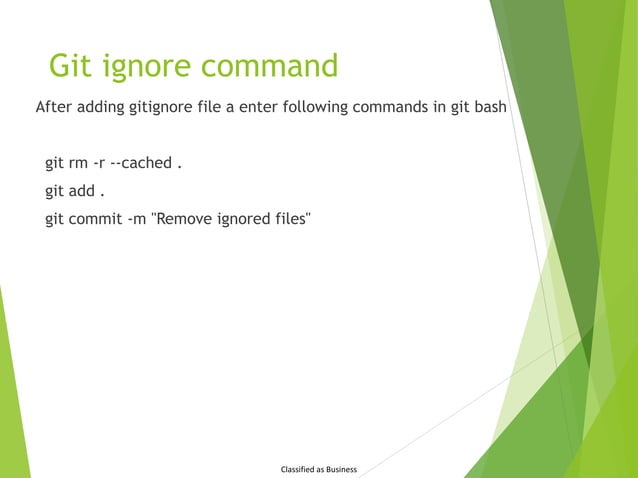 Git ignore command

After adding gitignore file a enter following commands in git bash

git rm -r --cached .

git add .

git commit -m "Remove ignored files"

Classified as Business